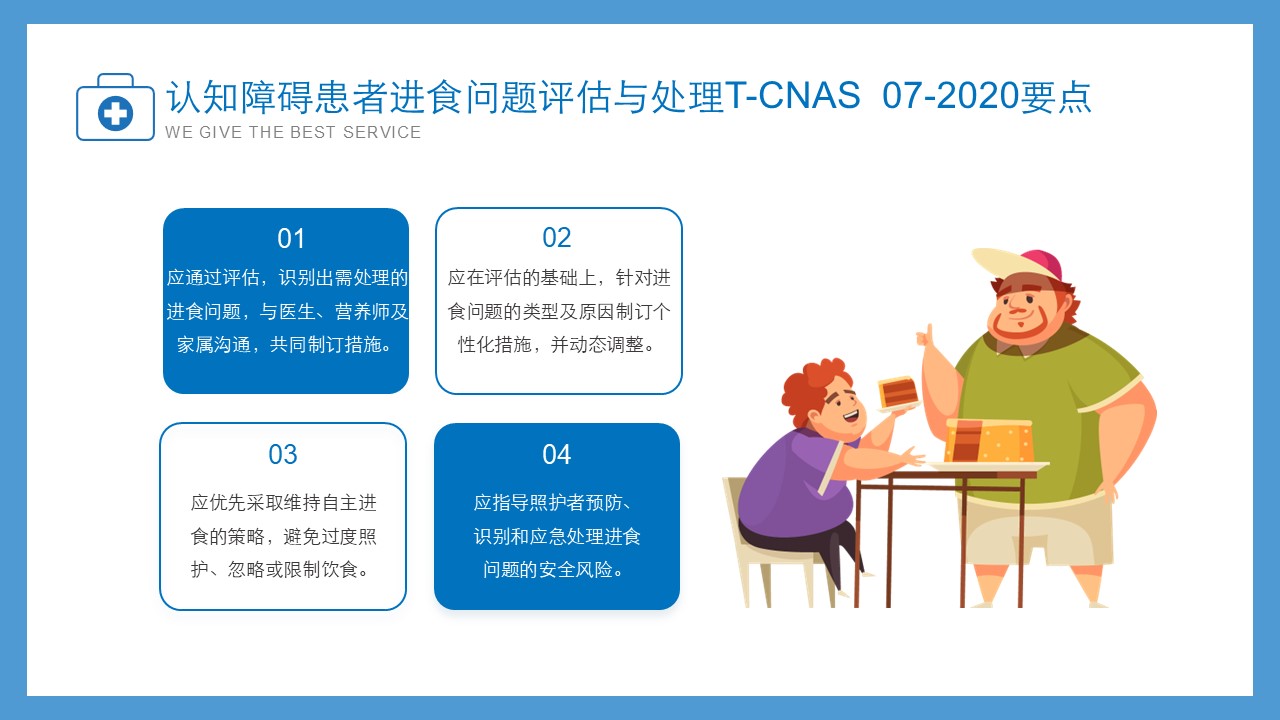 认知障碍患者进食问题评估与处理T-CNAS 07-2020要点
WE GIVE THE BEST SERVICE

01
应通过评估，识别出需处理的进食问题，与医生、营养师及家属沟通，共同制订措施。

02
应在评估的基础上，针对进食问题的类型及原因制订个性化措施，并动态调整。

03
应优先采取维持自主进食的策略，避免过度照护、忽略或限制饮食。

04
应指导照护者预防、识别和应急处理进食问题的安全风险。